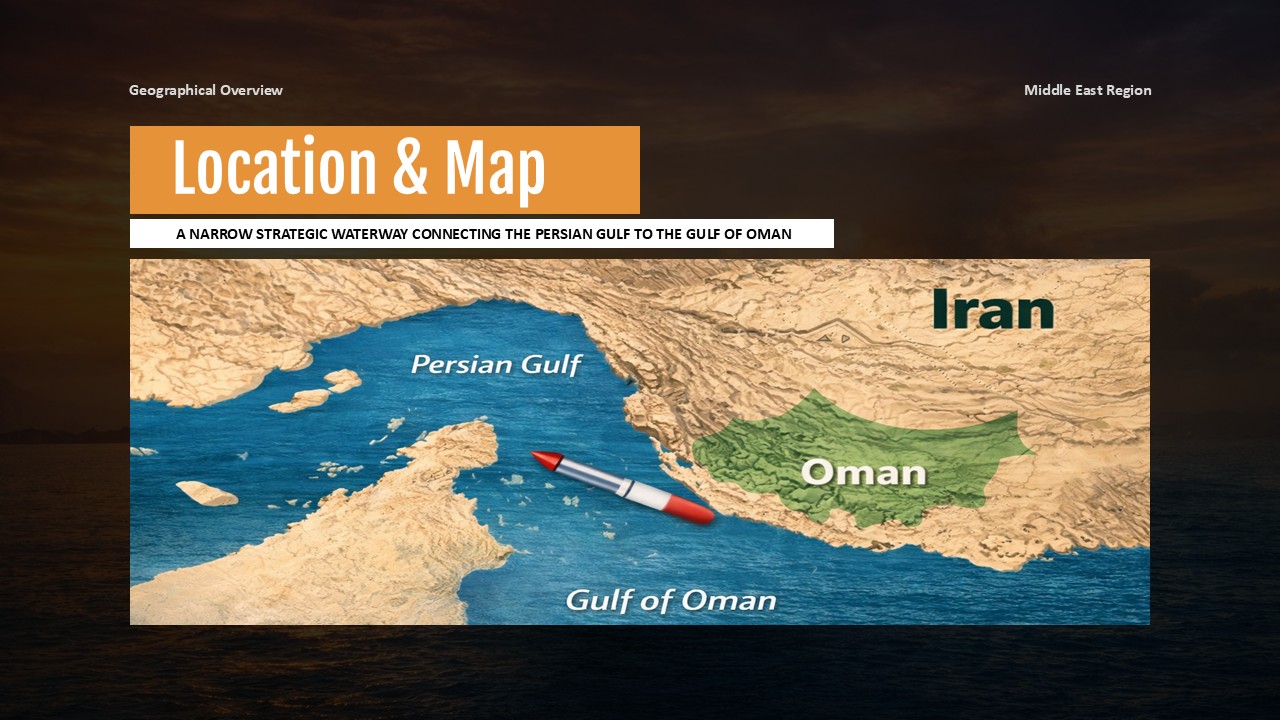 Geographical Overview

Middle East Region

Location & Map

A NARROW STRATEGIC WATERWAY CONNECTING THE PERSIAN GULF TO THE GULF OF OMAN

Iran

Persian Gulf

Oman

Gulf of Oman